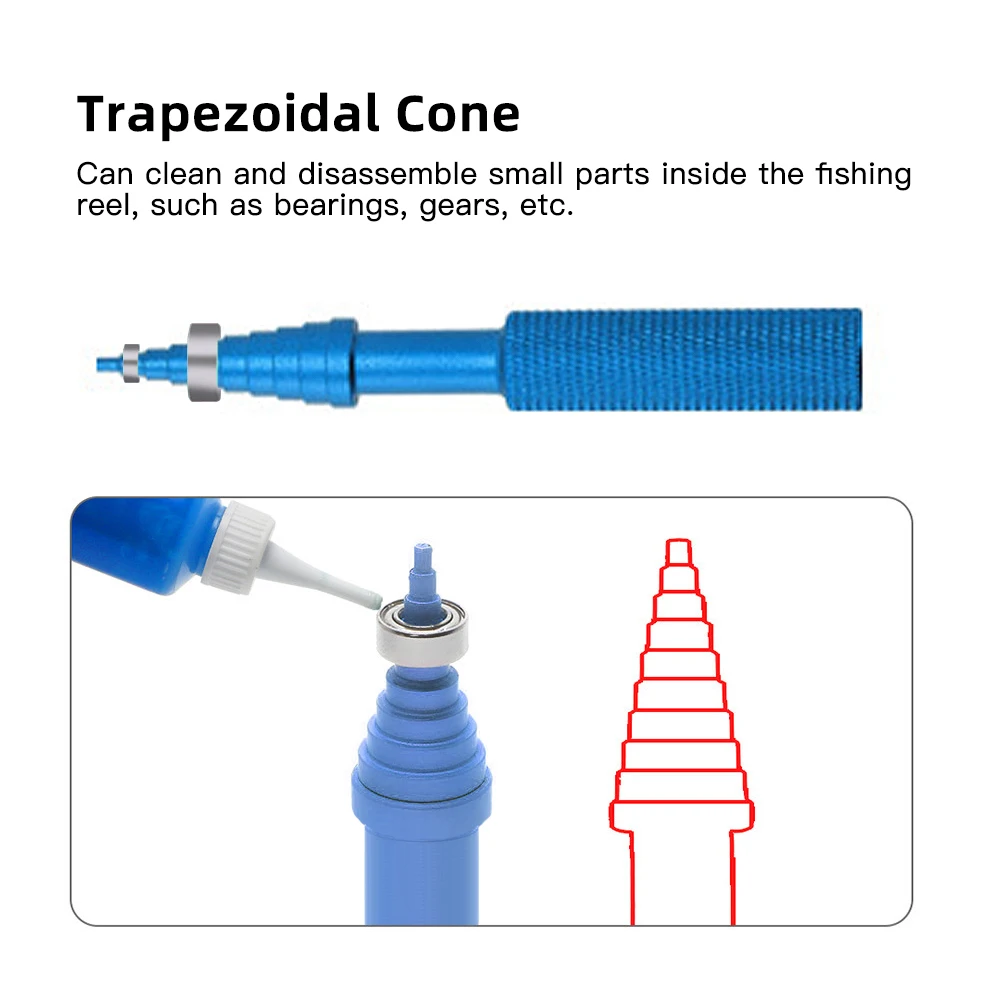 Trapezoidal Cone

Can clean and disassemble small parts inside the fishing reel, such as bearings, gears, etc.